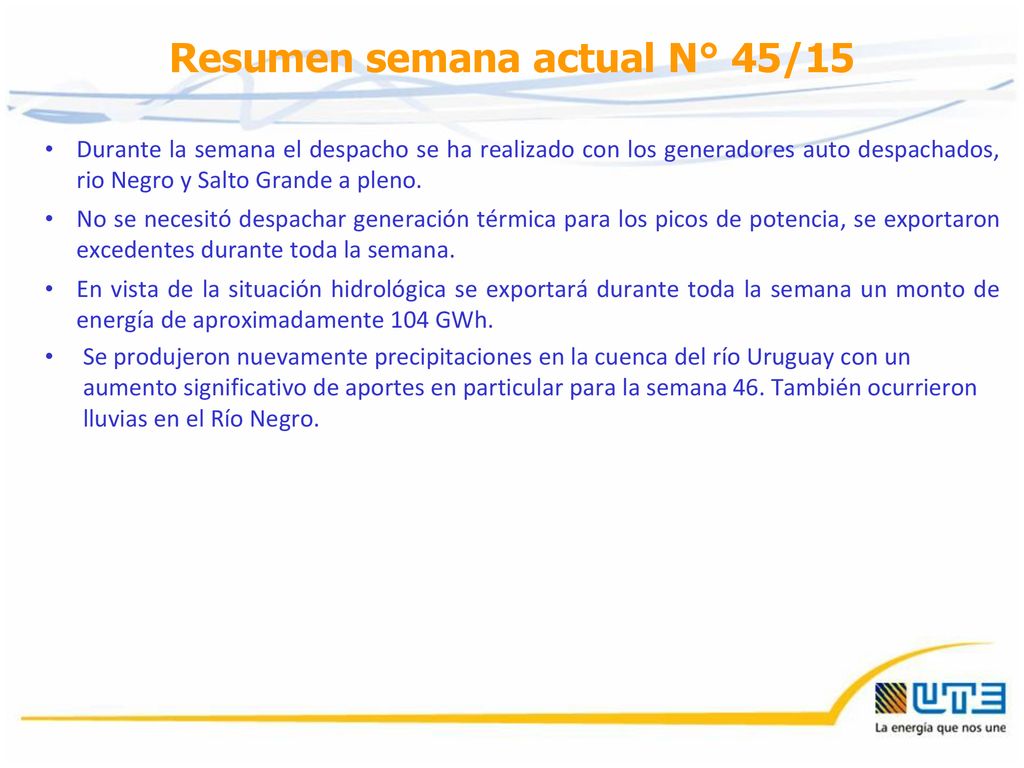 Resumen semana actual N° 45/15

• Durante la semana el despacho se ha realizado con los generadores auto despachados, rio Negro y Salto Grande a pleno.

• No se necesitó despachar generación térmica para los picos de potencia, se exportaron excedentes durante toda la semana.

• En vista de la situación hidrológica se exportará durante toda la semana un monto de energía de aproximadamente 104 GWh.

• Se produjeron nuevamente precipitaciones en la cuenca del río Uruguay con un aumento significativo de aportes en particular para la semana 46. También ocurrieron lluvias en el Río Negro.

UTE
La energía que nos une